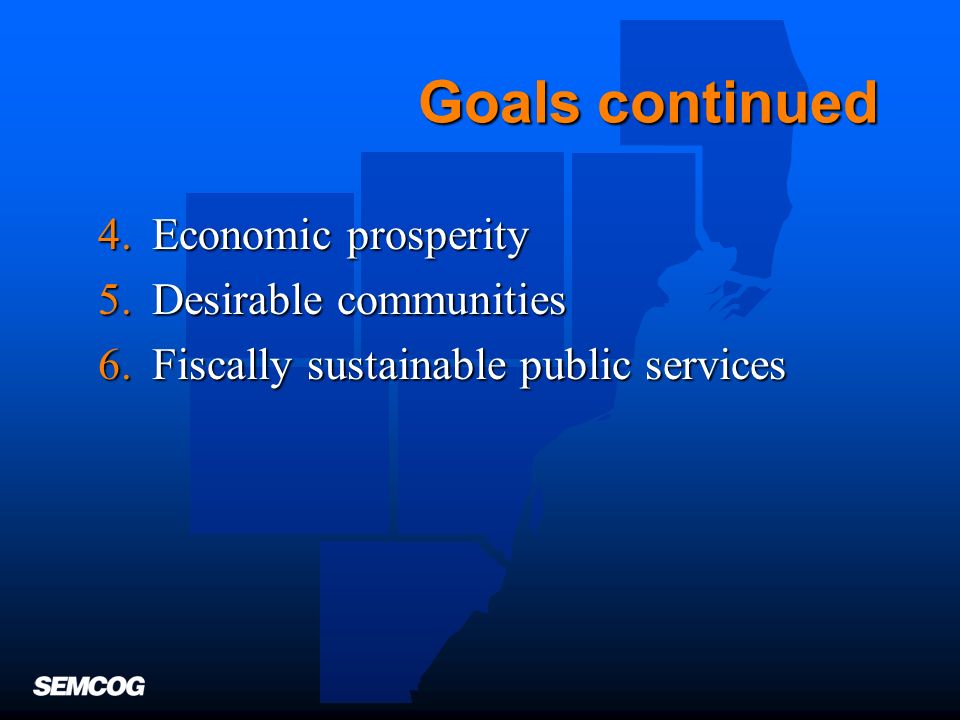 Goals continued

4. Economic prosperity
5. Desirable communities
6. Fiscally sustainable public services

SEMCOG